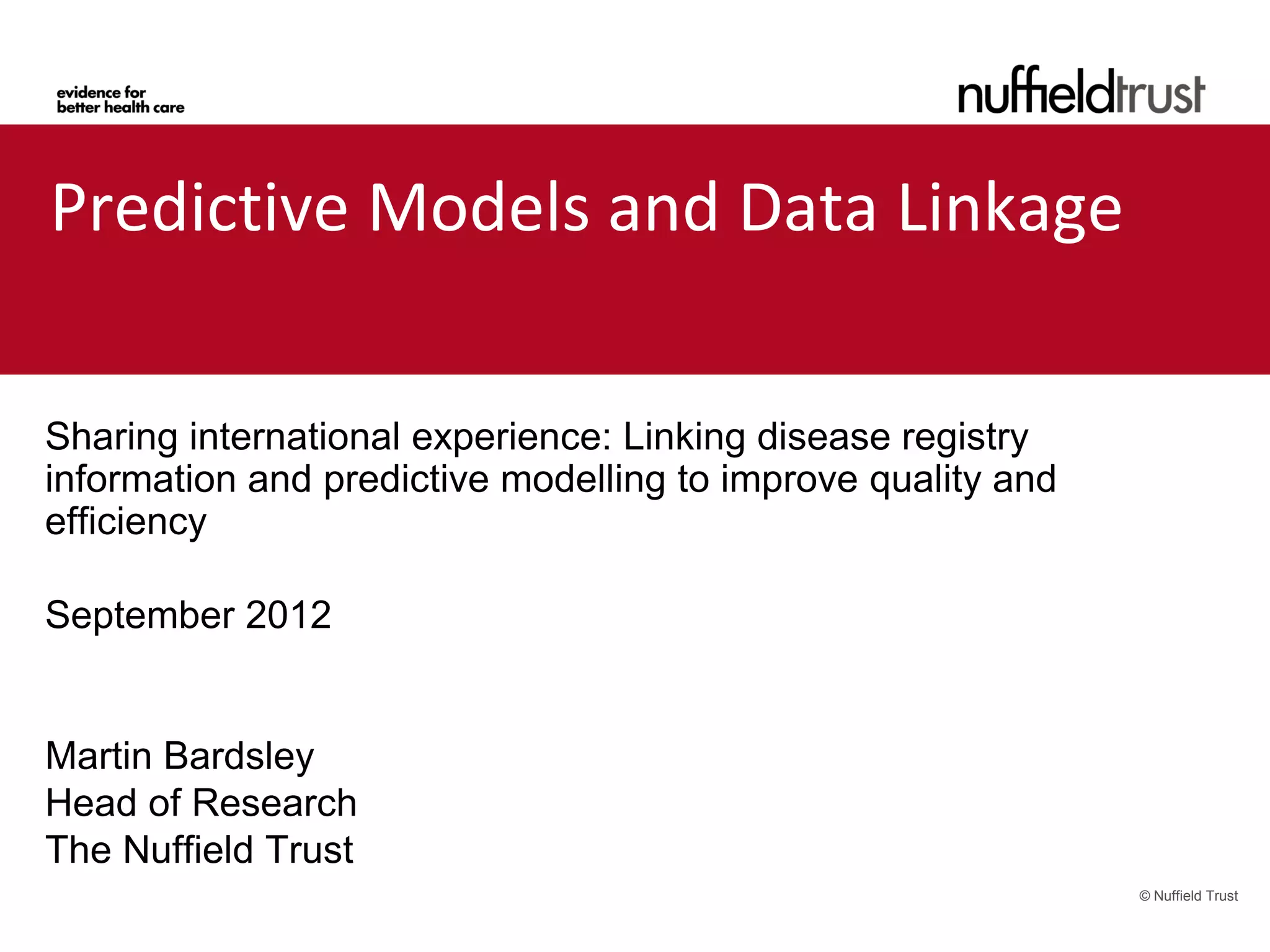 evidence for
better health care

nuffieldtrust

Predictive Models and Data Linkage

Sharing international experience: Linking disease registry information and predictive modelling to improve quality and efficiency

September 2012

Martin Bardsley
Head of Research
The Nuffield Trust

© Nuffield Trust